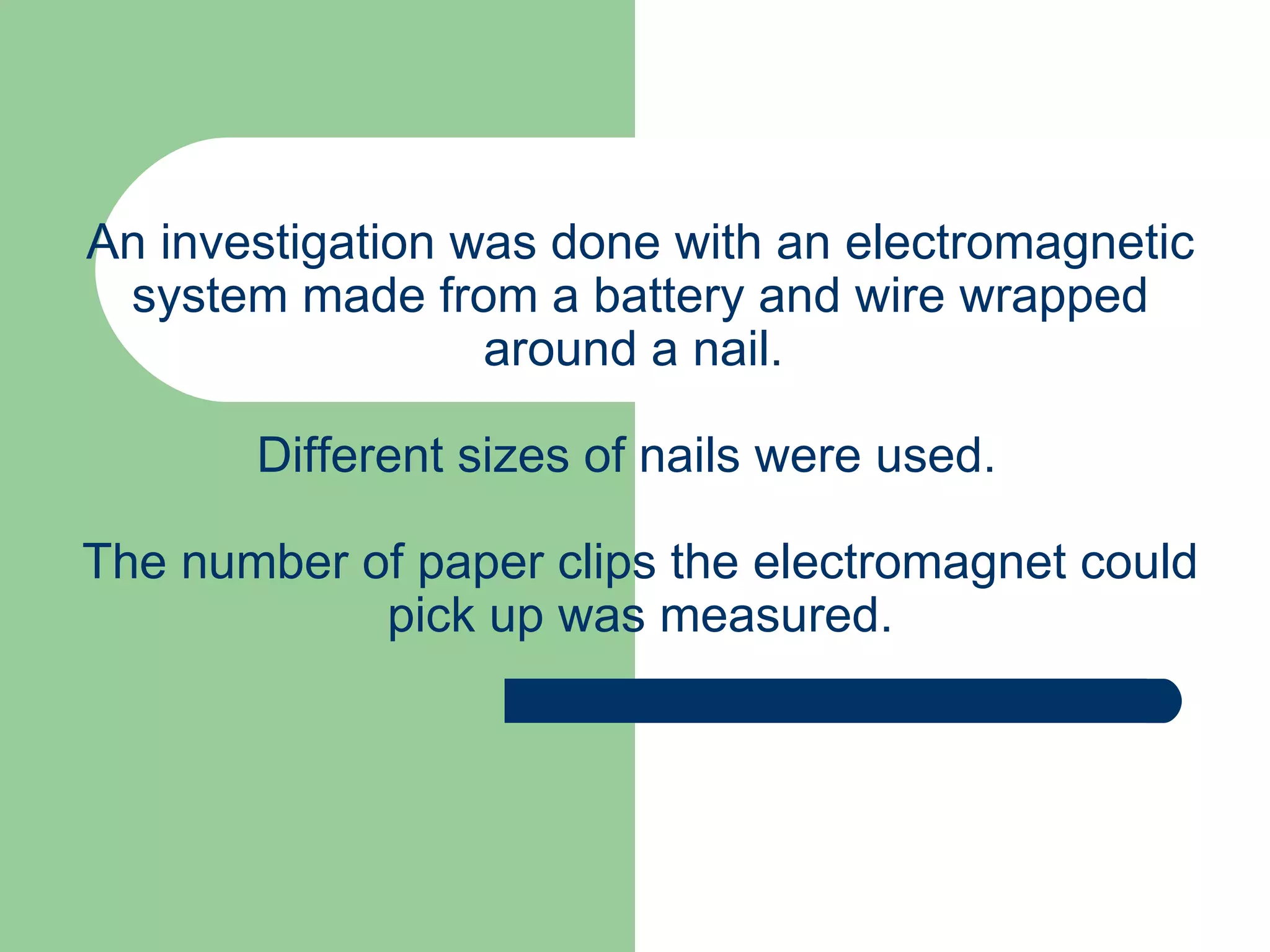 An investigation was done with an electromagnetic system made from a battery and wire wrapped around a nail.

Different sizes of nails were used.

The number of paper clips the electromagnet could pick up was measured.